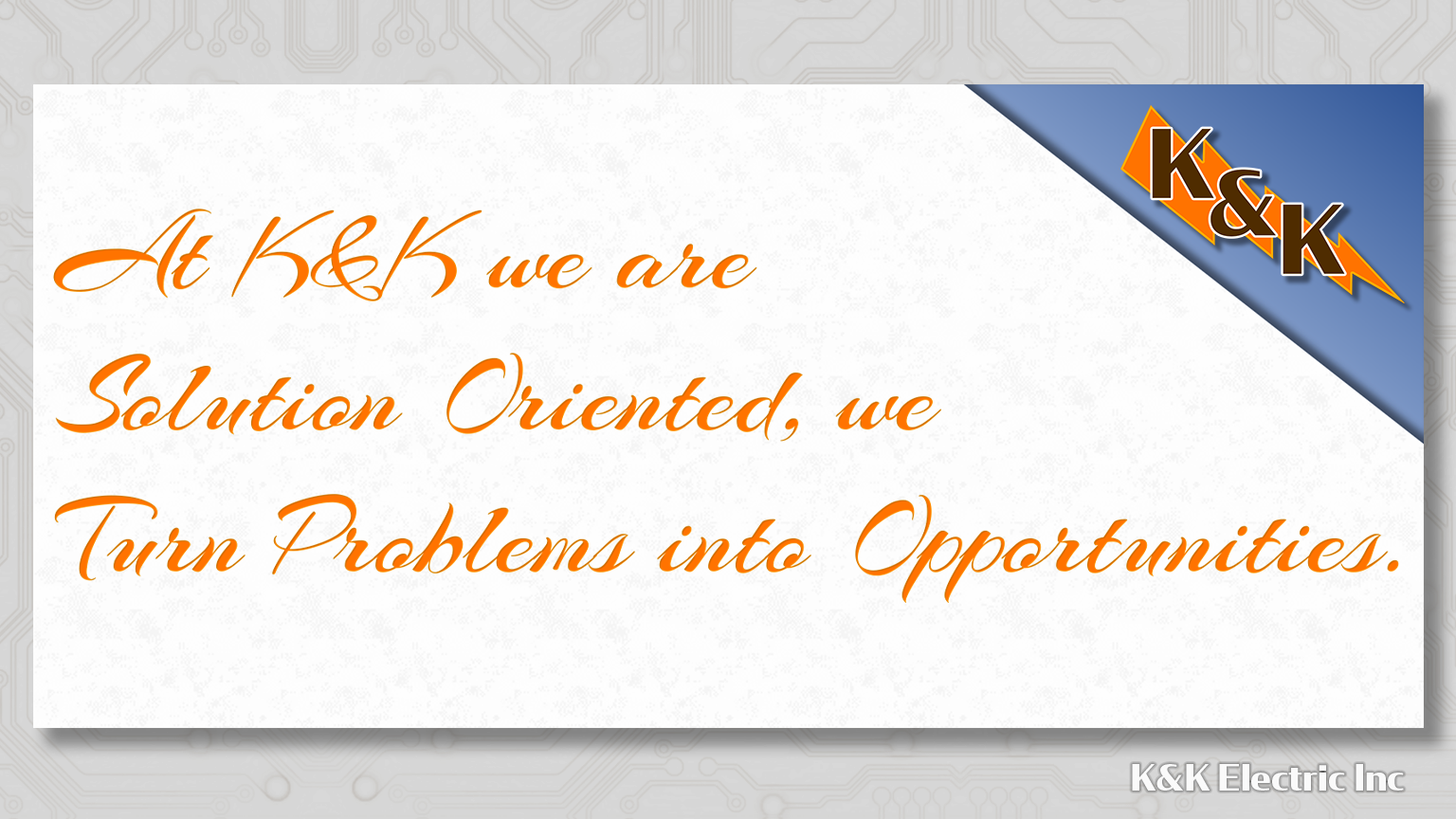 K&K

At K&K we are Solution Oriented, we Turn Problems into Opportunities.

K&K Electric Inc